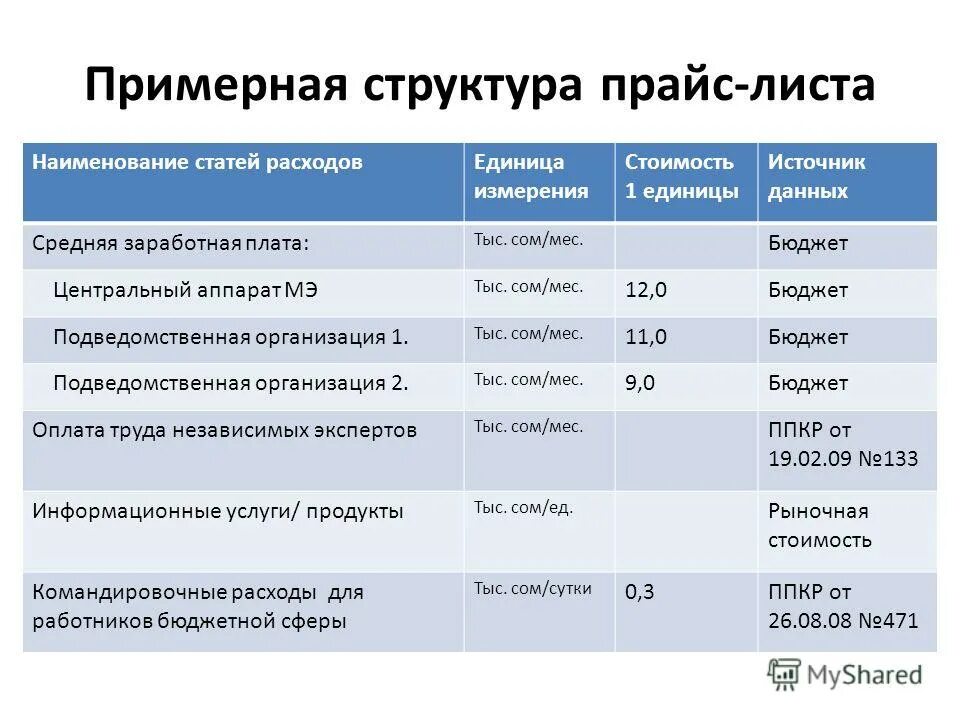 Примерная структура прайс-листа

| Наименование статей расходов | Единица измерения | Стоимость 1 единицы | Источник данных |
|---|---|---|---|
| Средняя заработная плата: | Тыс. сом/мес. | | Бюджет |
| Центральный аппарат МЭ | Тыс. сом/мес. | 12,0 | Бюджет |
| Подведомственная организация 1. | Тыс. сом/мес. | 11,0 | Бюджет |
| Подведомственная организация 2. | Тыс. сом/мес. | 9,0 | Бюджет |
| Оплата труда независимых экспертов | Тыс. сом/мес. | | ППКР от 19.02.09 №133 |
| Информационные услуги/ продукты | Тыс. сом/ед. | | Рыночная стоимость |
| Командировочные расходы для работников бюджетной сферы | Тыс. сом/сутки | 0,3 | ППКР от 26.08.08 №471 |

MyShared